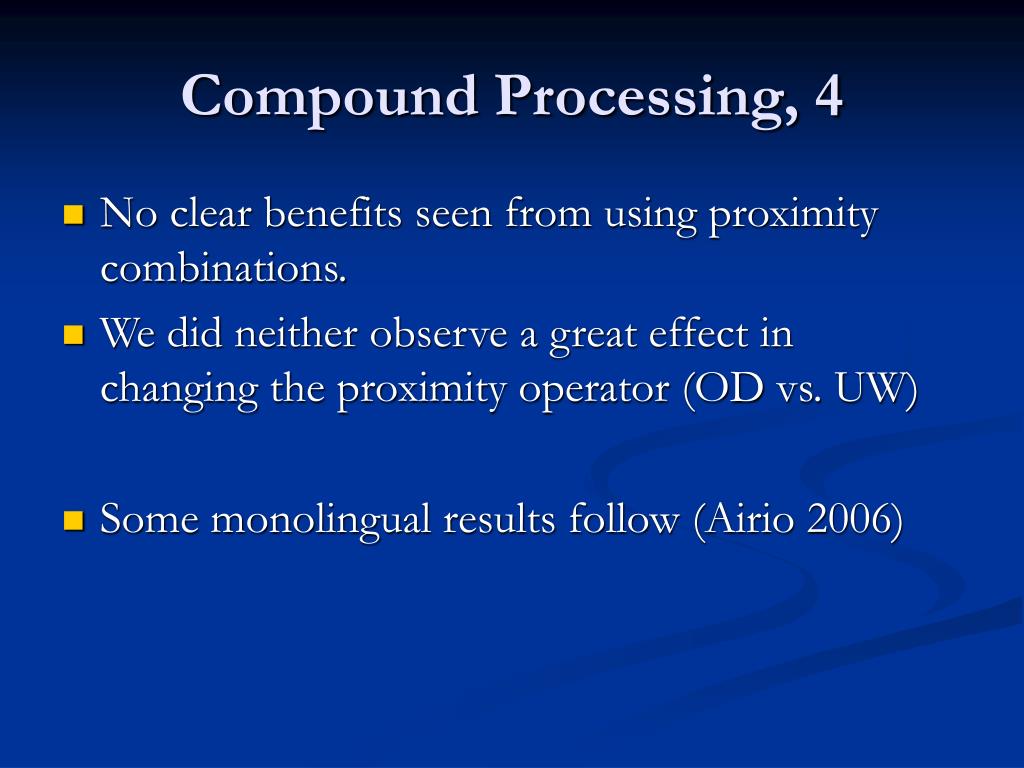 Compound Processing, 4

No clear benefits seen from using proximity combinations.

We did neither observe a great effect in changing the proximity operator (OD vs. UW)

Some monolingual results follow (Airio 2006)